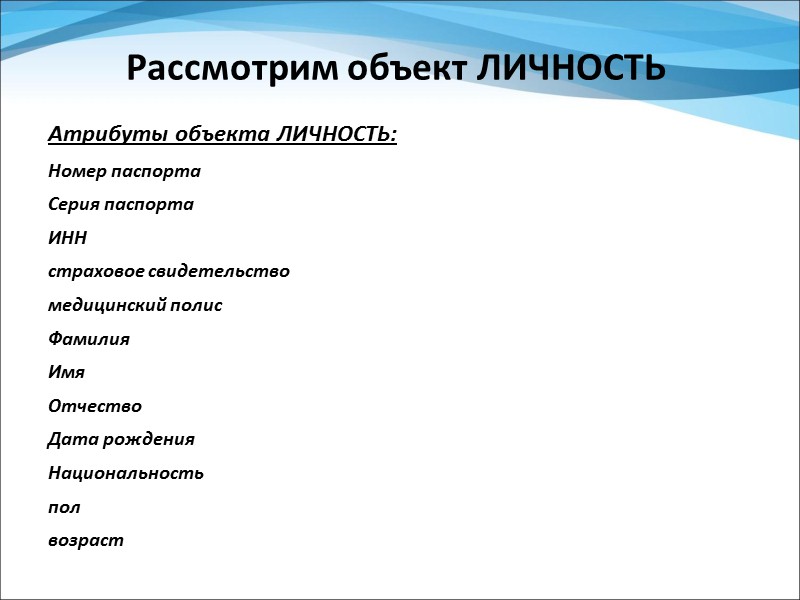 Рассмотрим объект ЛИЧНОСТЬ

Атрибуты объекта ЛИЧНОСТЬ:

Номер паспорта

Серия паспорта

ИНН

страховое свидетельство

медицинский полис

Фамилия

Имя

Отчество

Дата рождения

Национальность

пол

возраст